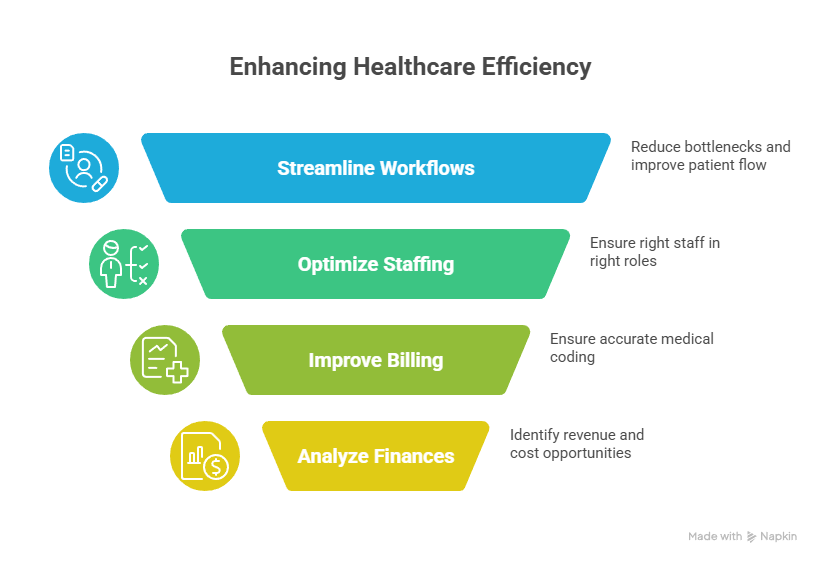 Enhancing Healthcare Efficiency

Streamline Workflows

Reduce bottlenecks and improve patient flow

Optimize Staffing

Ensure right staff in right roles

Improve Billing

Ensure accurate medical coding

Analyze Finances

Identify revenue and cost opportunities

Made with Napkin